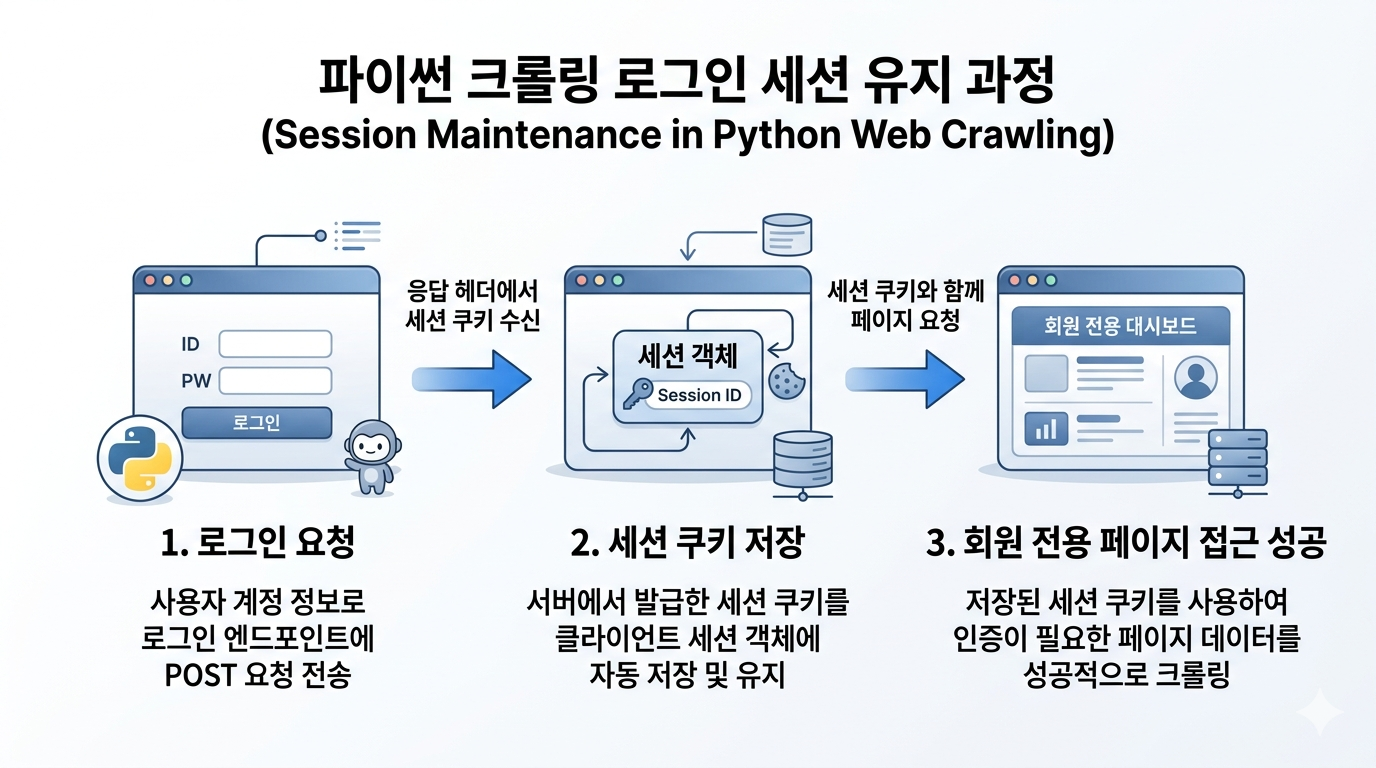 파이썬 크롤링 로그인 세션 유지 과정
(Session Maintenance in Python Web Crawling)

ID
PW
로그인

응답 헤더에서
세션 쿠키 수신

세션 객체
Session ID

세션 쿠키와 함께
페이지 요청

회원 전용 대시보드

1. 로그인 요청

사용자 계정 정보로
로그인 엔드포인트에
POST 요청 전송

2. 세션 쿠키 저장

서버에서 발급한 세션 쿠키를
클라이언트 세션 객체에
자동 저장 및 유지

3. 회원 전용 페이지 접근 성공

저장된 세션 쿠키를 사용하여
인증이 필요한 페이지 데이터를
성공적으로 크롤링